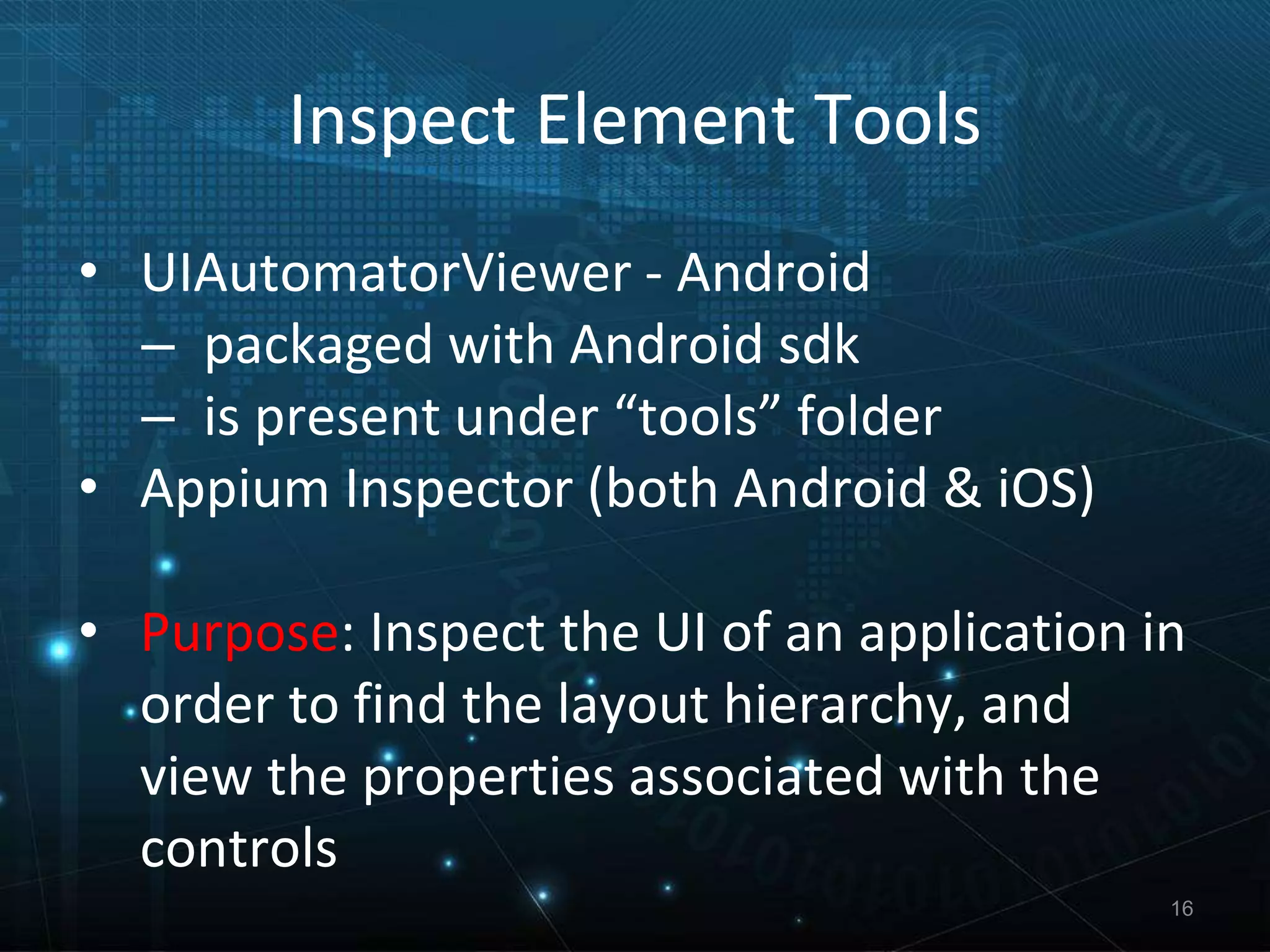 Inspect Element Tools

• UIAutomatorViewer - Android
– packaged with Android sdk
– is present under “tools” folder
• Appium Inspector (both Android & iOS)

• Purpose: Inspect the UI of an application in order to find the layout hierarchy, and view the properties associated with the controls

16